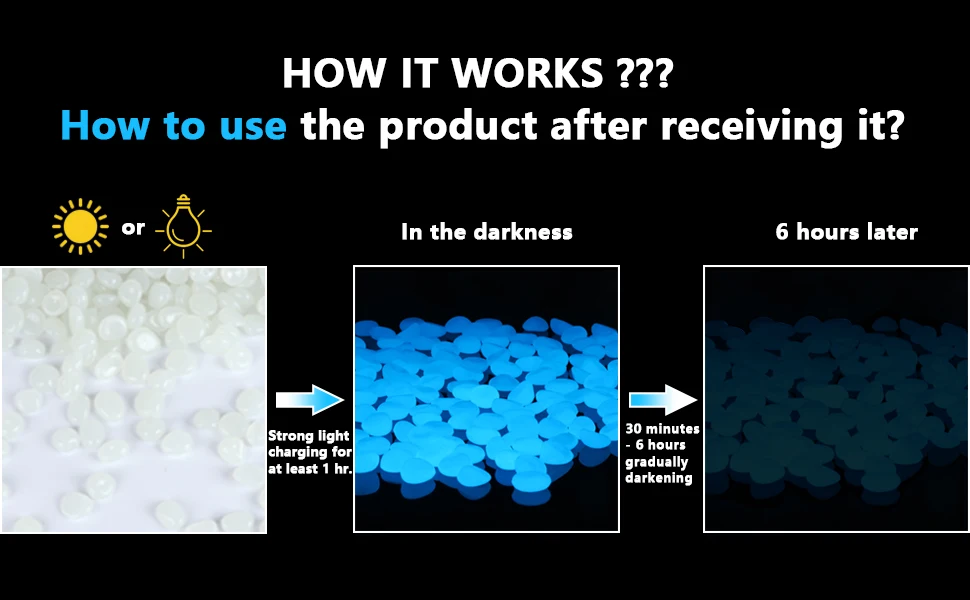 HOW IT WORKS ???
How to use the product after receiving it?

or

In the darkness

6 hours later

Strong light charging for at least 1 hr.

30 minutes - 6 hours gradually darkening